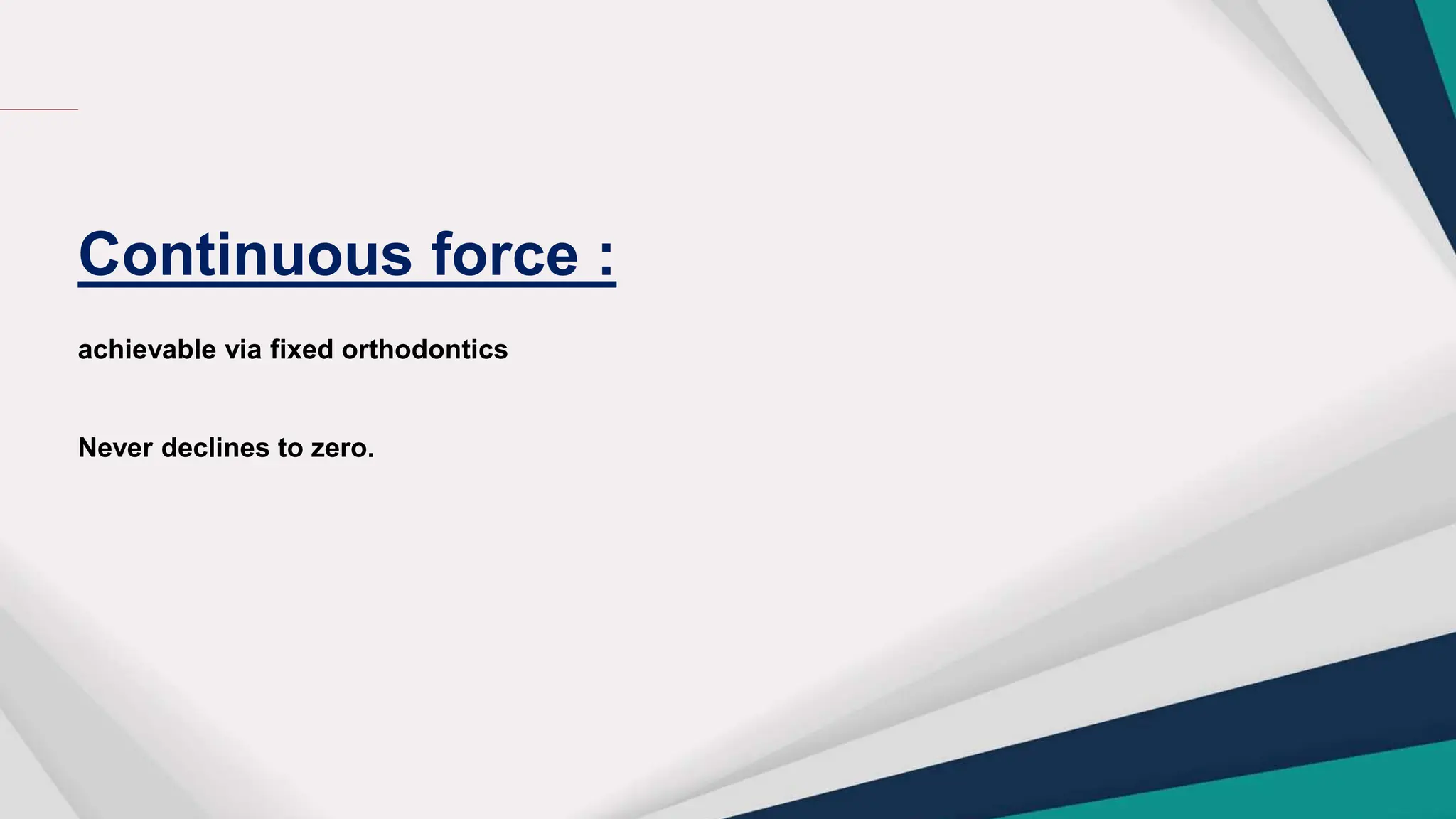 Continuous force :

achievable via fixed orthodontics

Never declines to zero.